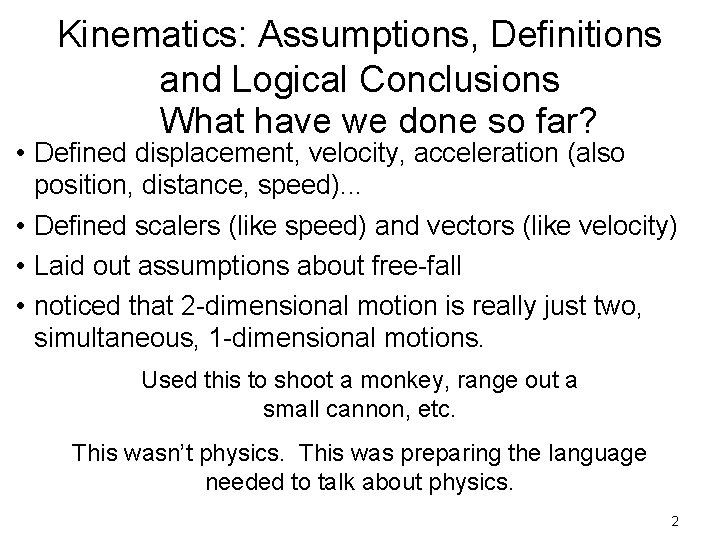 Kinematics: Assumptions, Definitions and Logical Conclusions
What have we done so far?

• Defined displacement, velocity, acceleration (also position, distance, speed)...
• Defined scalers (like speed) and vectors (like velocity)
• Laid out assumptions about free-fall
• noticed that 2-dimensional motion is really just two, simultaneous, 1-dimensional motions.

Used this to shoot a monkey, range out a small cannon, etc.

This wasn't physics. This was preparing the language needed to talk about physics.

2